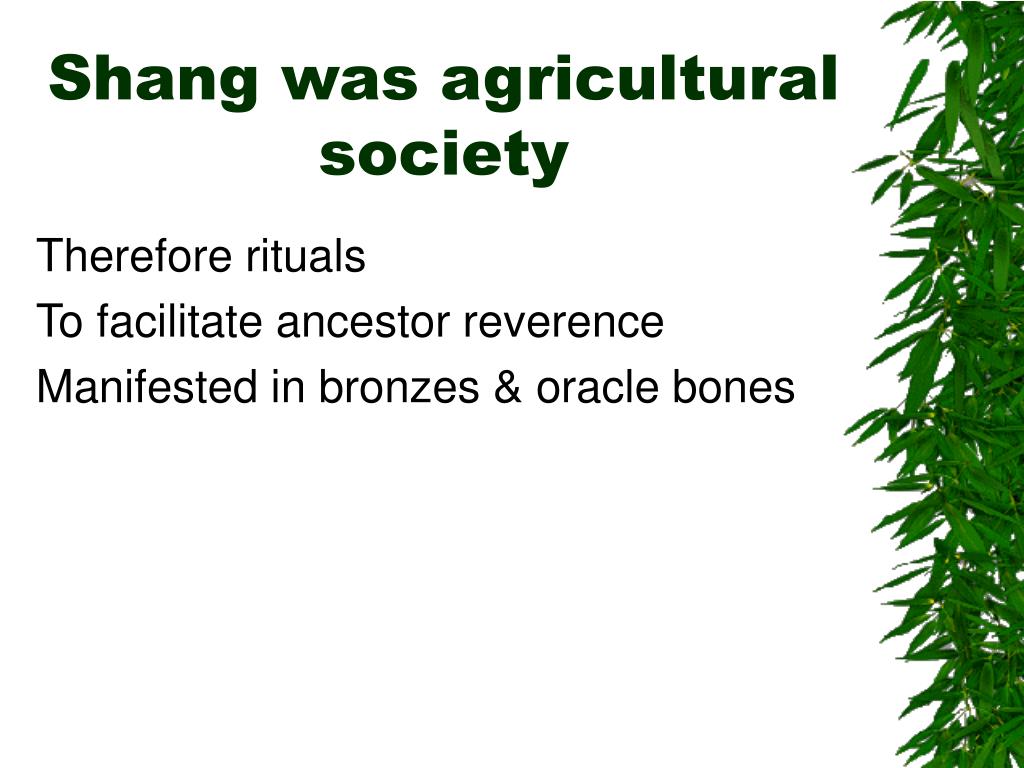 Shang was agricultural society

Therefore rituals

To facilitate ancestor reverence

Manifested in bronzes & oracle bones